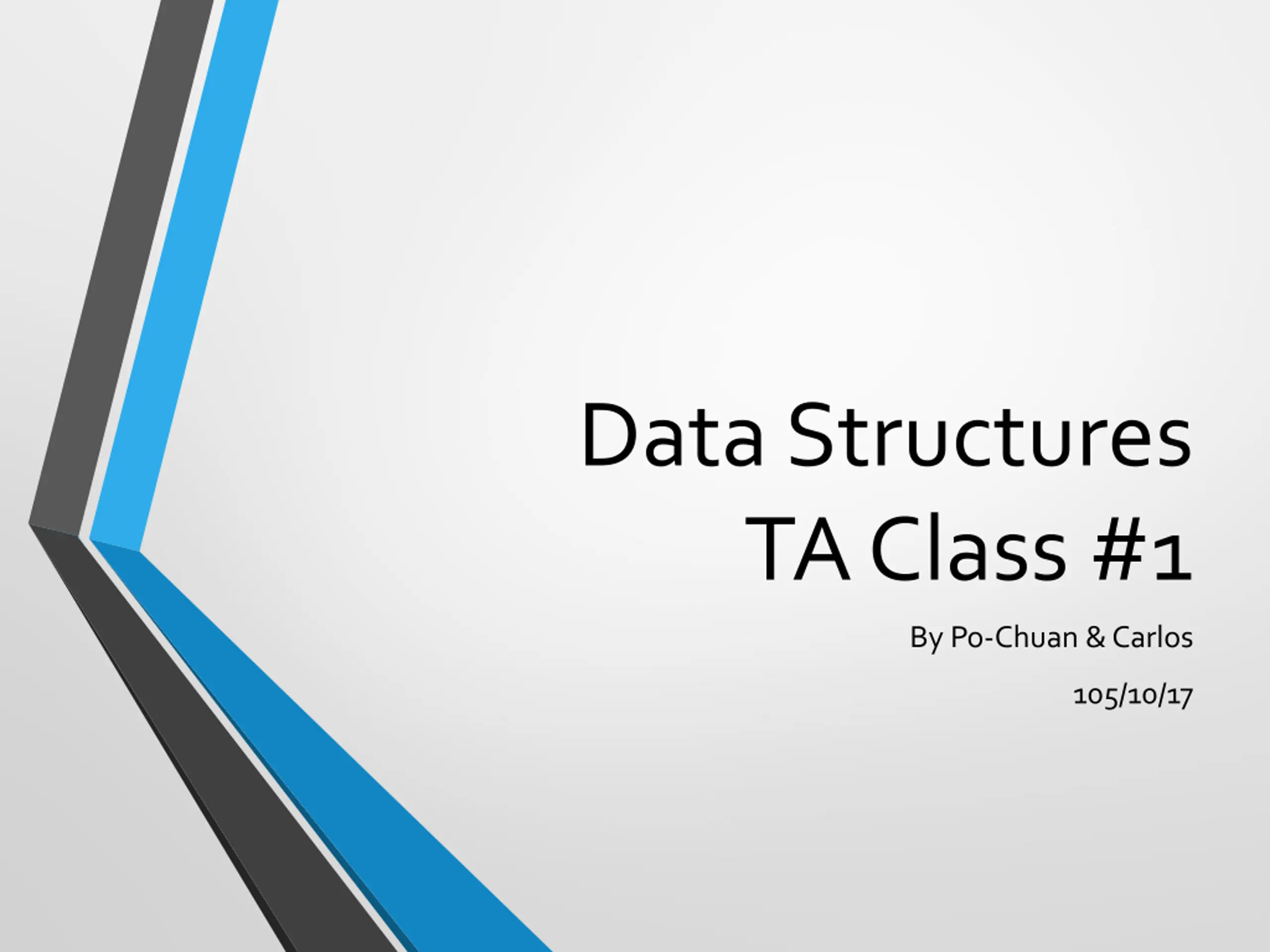 Data Structures
TA Class #1

By Po-Chuan & Carlos

105/10/17